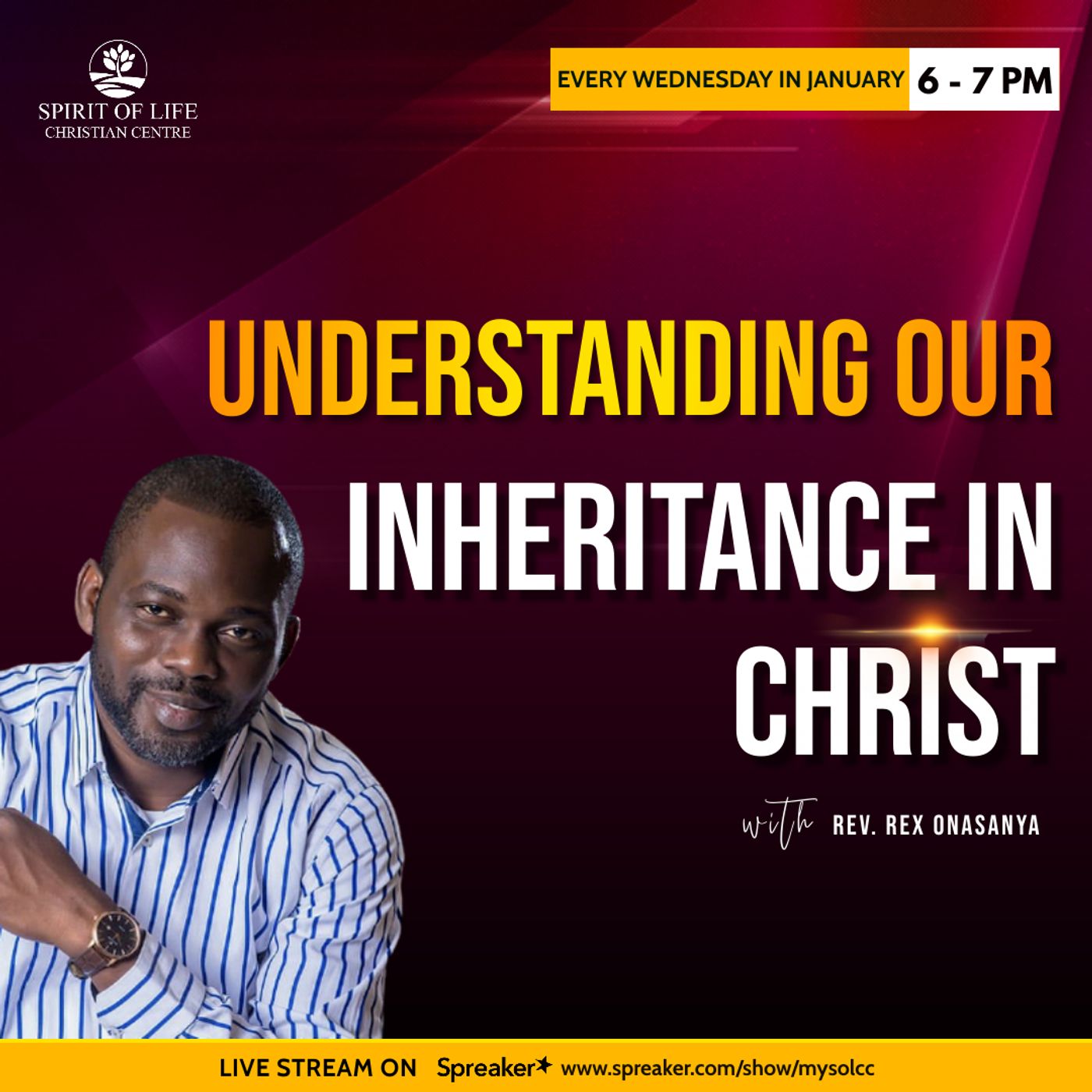 SPIRIT OF LIFE
CHRISTIAN CENTRE

EVERY WEDNESDAY IN JANUARY 6 - 7 PM

UNDERSTANDING OUR INHERITANCE IN CHRIST

with REV. REX ONASANYA

LIVE STREAM ON Spreaker www.spreaker.com/show/mysolcc